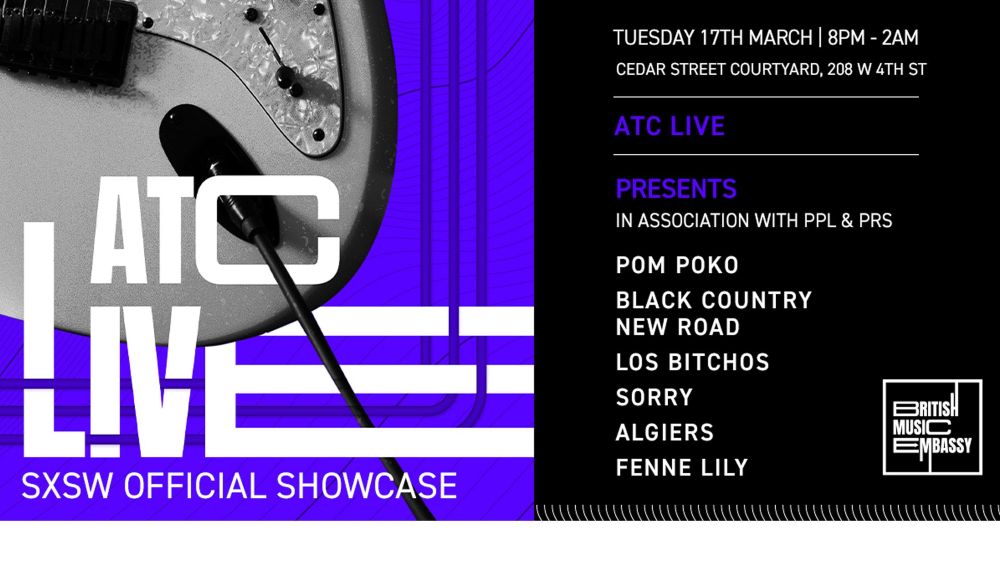 ATC
LIVE
SXSW OFFICIAL SHOWCASE

TUESDAY 17TH MARCH | 8PM - 2AM
CEDAR STREET COURTYARD, 208 W 4TH ST

ATC LIVE

PRESENTS
IN ASSOCIATION WITH PPL & PRS

POM POKO
BLACK COUNTRY NEW ROAD
LOS BITCHOS
SORRY
ALGIERS
FENNE LILY

BRITISH MUSIC EMBASSY